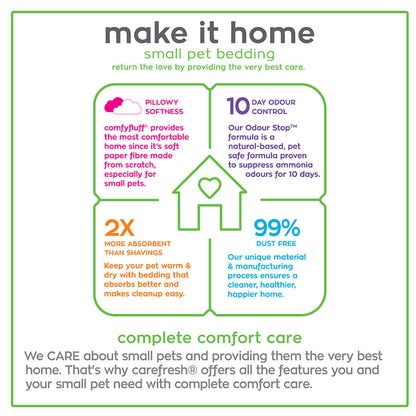 make it home
small pet bedding
return the love by providing the very best care.

PILLOWY SOFTNESS

comfyfluff® provides the most comfortable home since it's soft paper fibre made from scratch, especially for small pets.

10 DAY ODOUR CONTROL

Our Odour Stop™ formula is a natural-based, pet safe formula proven to suppress ammonia odours for 10 days.

2X
MORE ABSORBENT THAN SHAVINGS

Keep your pet warm & dry with bedding that absorbs better and makes cleanup easy.

99%
DUST FREE

Our unique material & manufacturing process ensures a cleaner, healthier, happier home.

complete comfort care
We CARE about small pets and providing them the very best home. That's why carefresh® offers all the features you and your small pet need with complete comfort care.